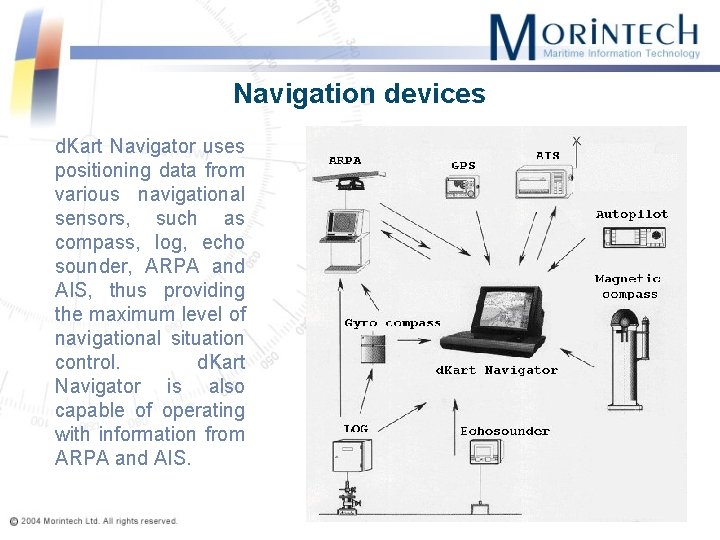 MORINTECH
Maritime Information Technology

Navigation devices

dKart Navigator uses positioning data from various navigational sensors, such as compass, log, echo sounder, ARPA and AIS, thus providing the maximum level of navigational situation control. dKart Navigator is also capable of operating with information from ARPA and AIS.

ARPA
GPS
AIS
Autopilot
Magnetic compass
Gyro compass
dKart Navigator
LOG
Echosounder

© 2004 Morintech Ltd. All rights reserved.